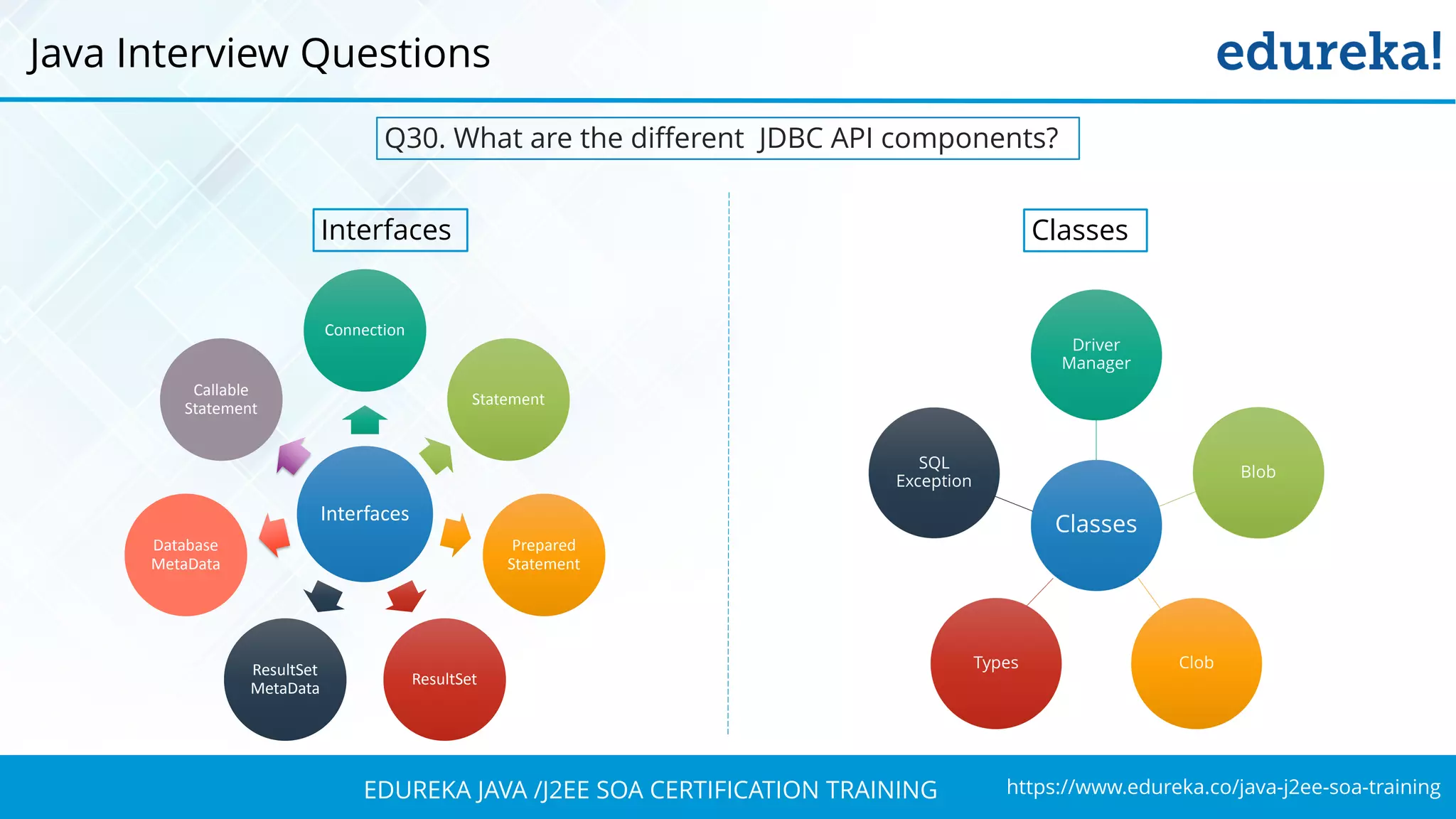 Java Interview Questions

edureka!

Q30. What are the different JDBC API components?

Interfaces

Connection

Statement

Prepared Statement

ResultSet

ResultSet MetaData

Database MetaData

Callable Statement

Interfaces

Classes

Driver Manager

Blob

Clob

Types

SQL Exception

Classes

EDUREKA JAVA /J2EE SOA CERTIFICATION TRAINING

https://www.edureka.co/java-j2ee-soa-training